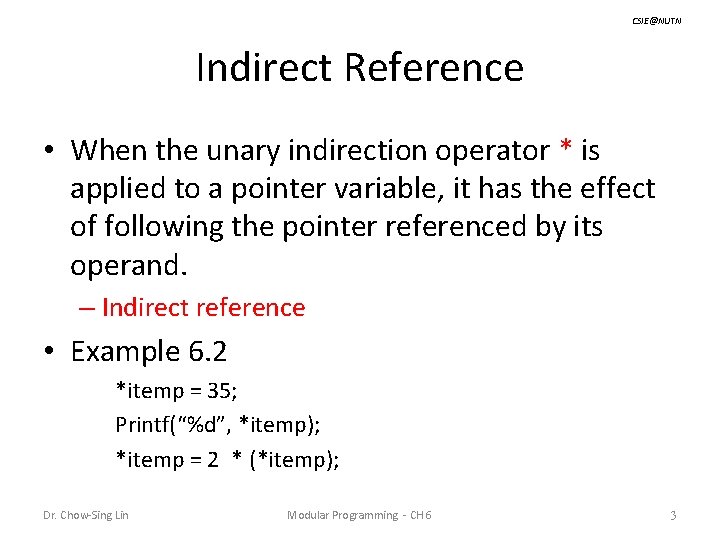 CSIE@NUTN

Indirect Reference

• When the unary indirection operator * is applied to a pointer variable, it has the effect of following the pointer referenced by its operand.

– Indirect reference

• Example 6.2

*itemp = 35;

Printf("%d", *itemp);

*itemp = 2 * (*itemp);

Dr. Chow-Sing Lin

Modular Programming - CH6

3